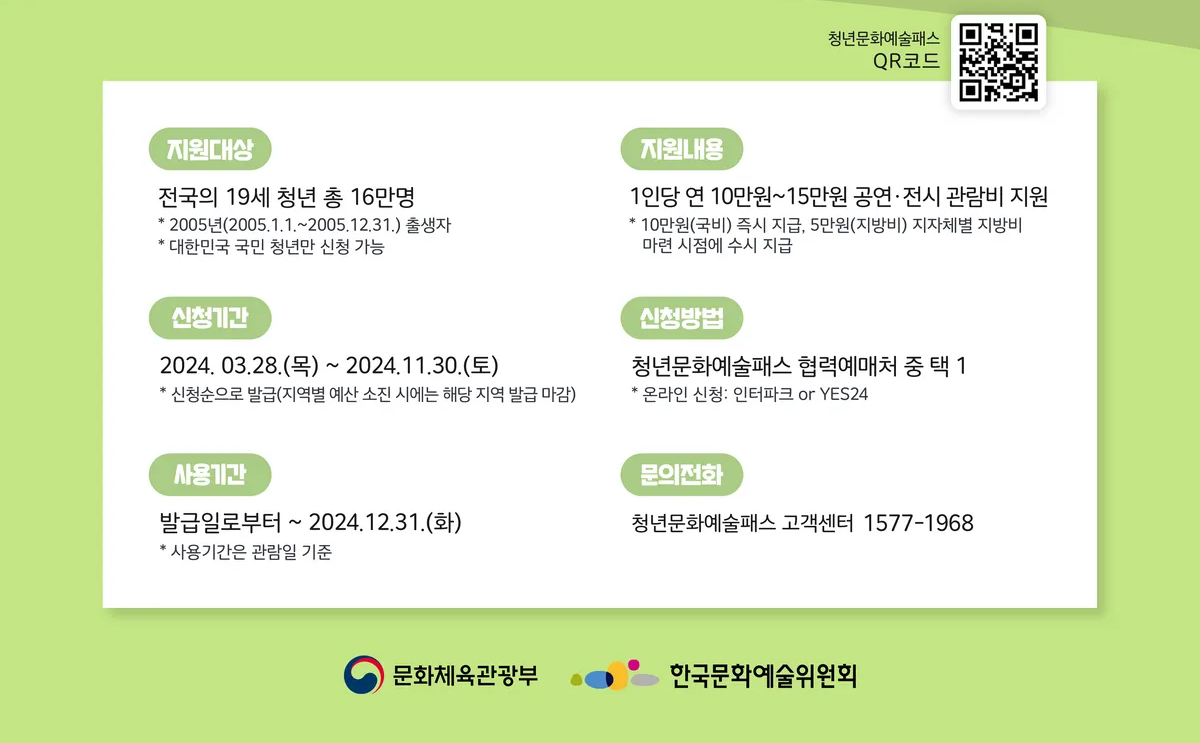 청년문화예술패스
QR코드

지원대상

전국의 19세 청년 총 16만명
* 2005년(2005.1.1.~2005.12.31.) 출생자
* 대한민국 국민 청년만 신청 가능

신청기간

2024. 03.28.(목) ~ 2024.11.30.(토)
* 신청순으로 발급(지역별 예산 소진 시에는 해당 지역 발급 마감)

사용기간

발급일로부터 ~ 2024.12.31.(화)
* 사용기간은 관람일 기준

지원내용

1인당 연 10만원~15만원 공연·전시 관람비 지원
* 10만원(국비) 즉시 지급, 5만원(지방비) 지자체별 지방비 마련 시점에 수시 지급

신청방법

청년문화예술패스 협력예매처 중 택 1
* 온라인 신청: 인터파크 or YES24

문의전화

청년문화예술패스 고객센터 1577-1968

문화체육관광부

한국문화예술위원회